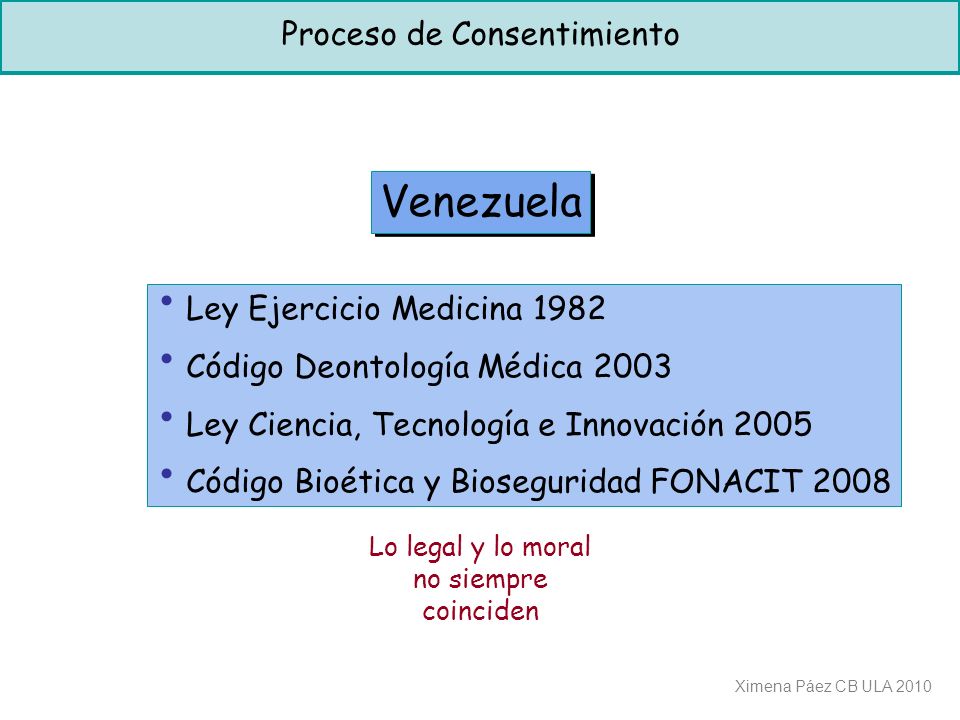 Proceso de Consentimiento

Venezuela

• Ley Ejercicio Medicina 1982
• Código Deontología Médica 2003
• Ley Ciencia, Tecnología e Innovación 2005
• Código Bioética y Bioseguridad FONACIT 2008

Lo legal y lo moral no siempre coinciden

Ximena Páez CB ULA 2010